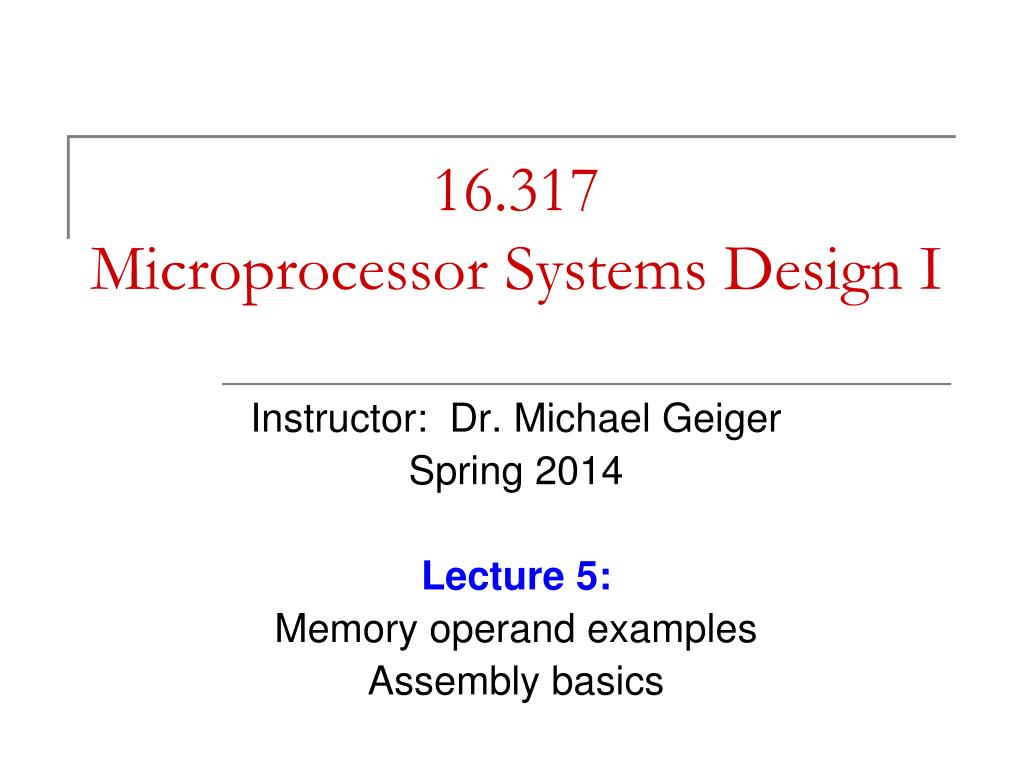 16.317
Microprocessor Systems Design I

Instructor: Dr. Michael Geiger
Spring 2014

Lecture 5:
Memory operand examples
Assembly basics